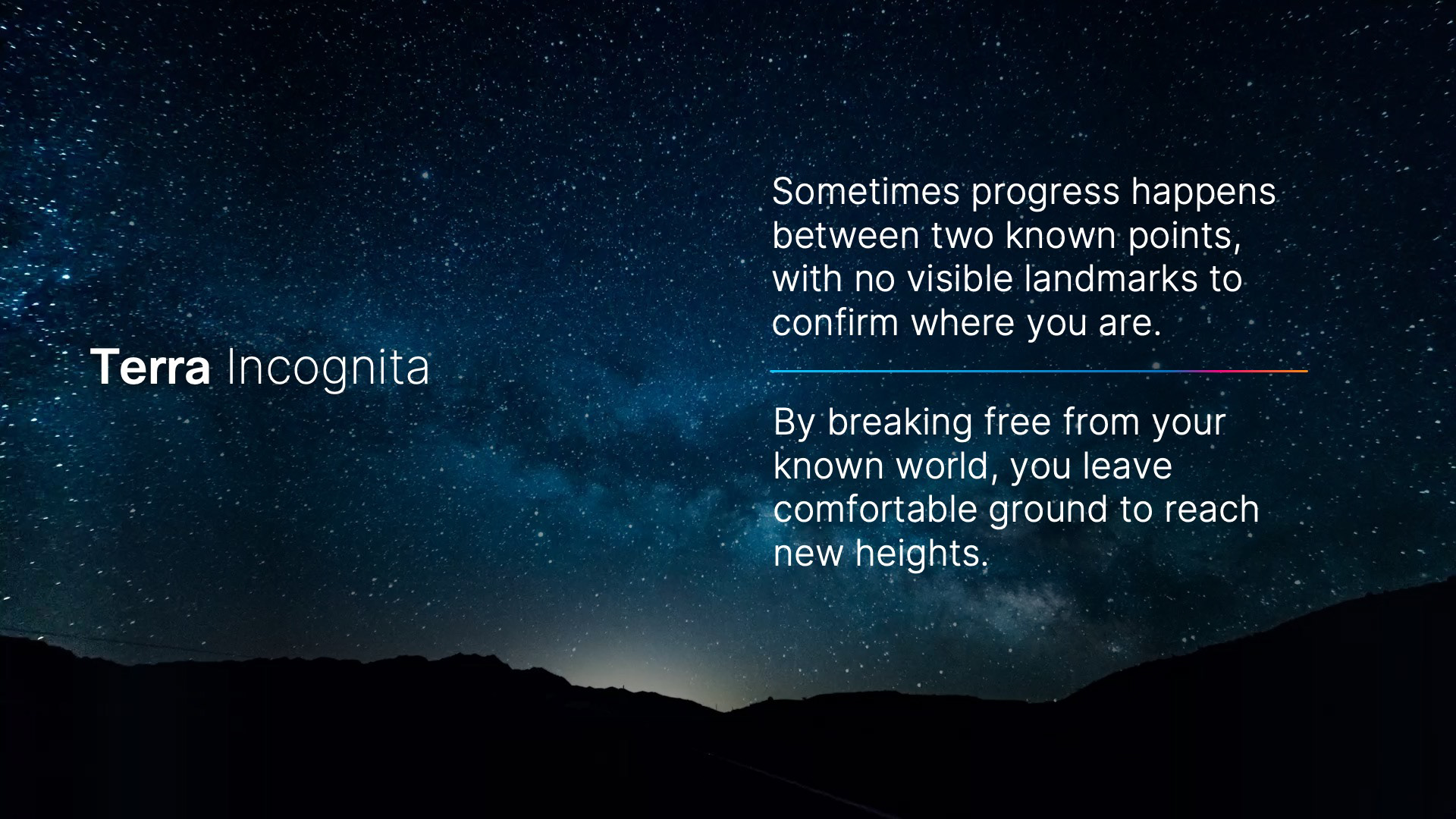 Terra Incognita

Sometimes progress happens between two known points, with no visible landmarks to confirm where you are.

By breaking free from your known world, you leave comfortable ground to reach new heights.